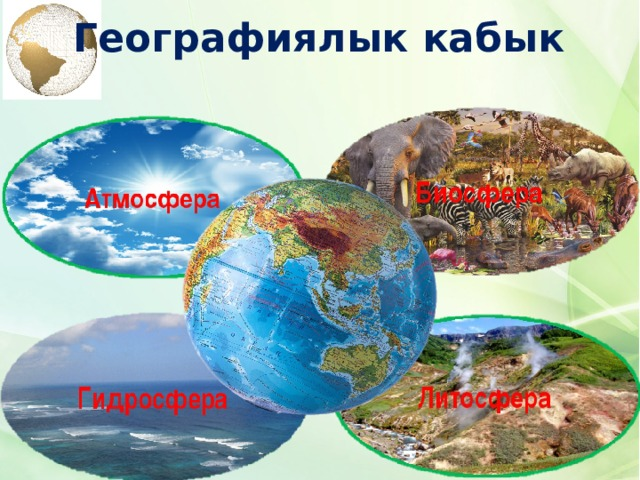 Географиялык кабык

Атмосфера

Биосфера

Гидросфера

Литосфера